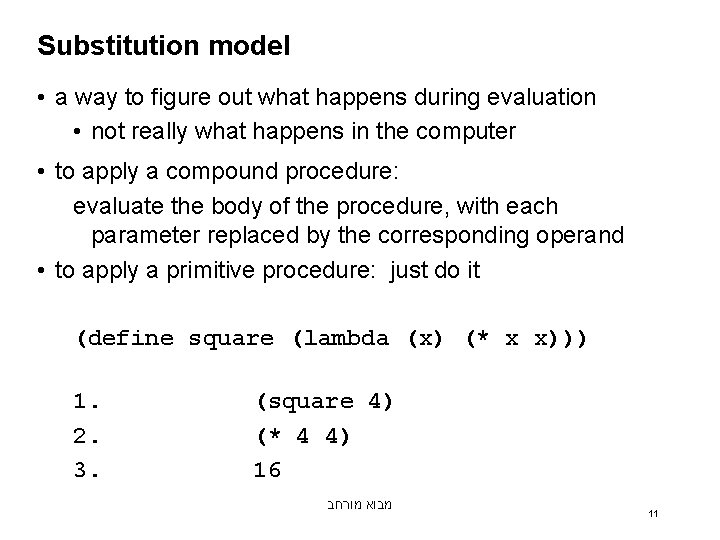 Substitution model

• a way to figure out what happens during evaluation
  • not really what happens in the computer
• to apply a compound procedure:
  evaluate the body of the procedure, with each parameter replaced by the corresponding operand
• to apply a primitive procedure: just do it

(define square (lambda (x) (* x x)))

1. (square 4)
2. (* 4 4)
3. 16

מבוא מורחב

11